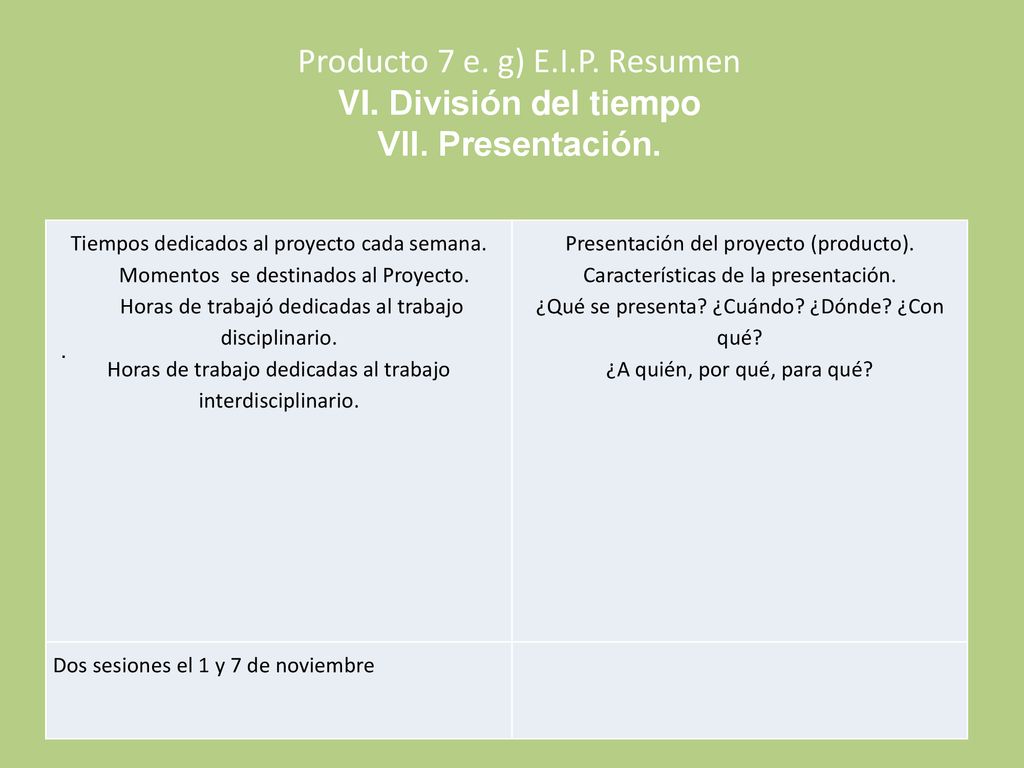 Producto 7 e. g) E.I.P. Resumen
VI. División del tiempo
VII. Presentación.

| Tiempos dedicados al proyecto cada semana. Momentos se destinados al Proyecto. Horas de trabajó dedicadas al trabajo disciplinario. . Horas de trabajo dedicadas al trabajo interdisciplinario. | Presentación del proyecto (producto). Características de la presentación. ¿Qué se presenta? ¿Cuándo? ¿Dónde? ¿Con qué? ¿A quién, por qué, para qué? |
|---|---|
| Dos sesiones el 1 y 7 de noviembre | |